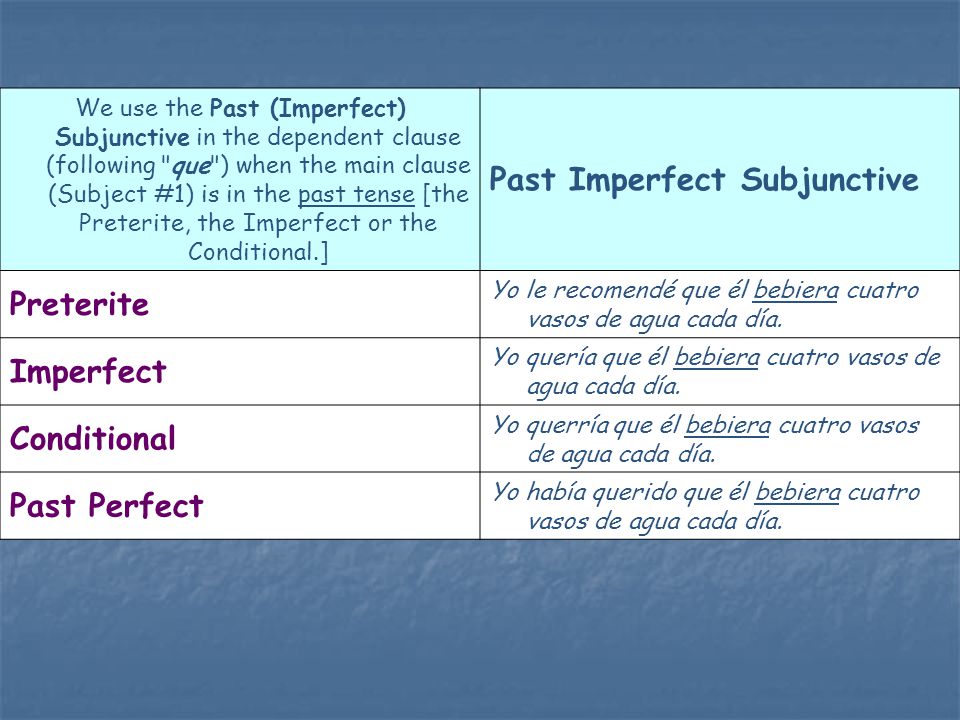 | We use the Past (Imperfect) Subjunctive in the dependent clause (following "que") when the main clause (Subject #1) is in the past tense [the Preterite, the Imperfect or the Conditional.] | Past Imperfect Subjunctive |
|---|---|
| Preterite | Yo le recomendé que él bebiera cuatro vasos de agua cada día. |
| Imperfect | Yo quería que él bebiera cuatro vasos de agua cada día. |
| Conditional | Yo querría que él bebiera cuatro vasos de agua cada día. |
| Past Perfect | Yo había querido que él bebiera cuatro vasos de agua cada día. |